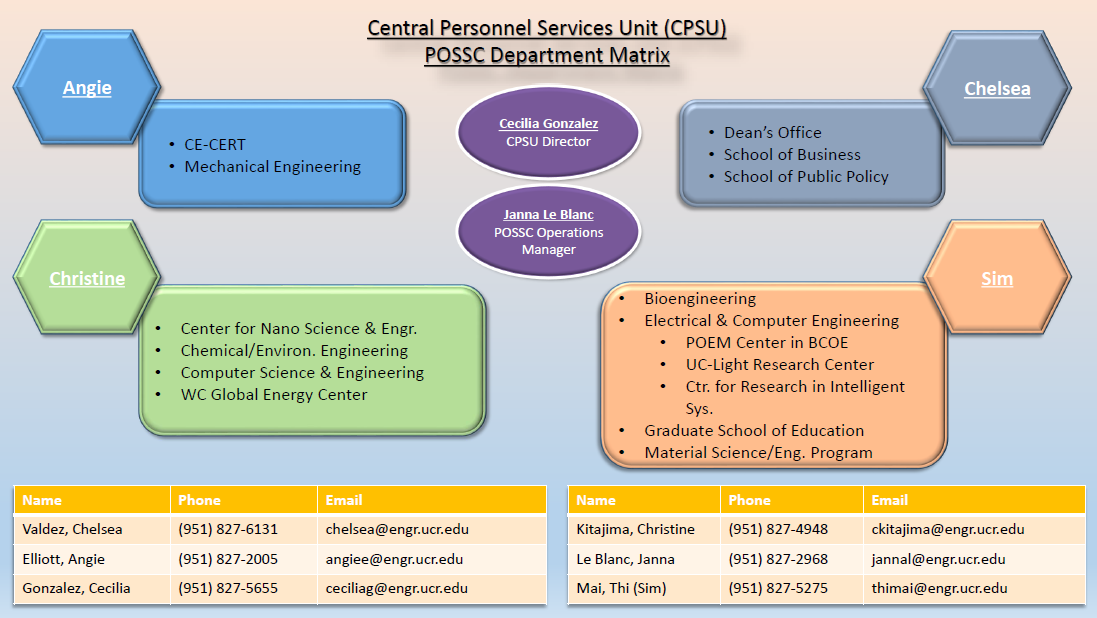 Central Personnel Services Unit (CPSU)
POSSC Department Matrix

Angie

• CE-CERT
• Mechanical Engineering

Cecilia Gonzalez
CPSU Director

Janna Le Blanc
POSSC Operations Manager

Chelsea

• Dean's Office
• School of Business
• School of Public Policy

Christine

• Center for Nano Science & Engr.
• Chemical/Environ. Engineering
• Computer Science & Engineering
• WC Global Energy Center

Sim

• Bioengineering
• Electrical & Computer Engineering
  • POEM Center in BCOE
  • UC-Light Research Center
  • Ctr. for Research in Intelligent Sys.
• Graduate School of Education
• Material Science/Eng. Program

| Name | Phone | Email |
|---|---|---|
| Valdez, Chelsea | (951) 827-6131 | chelsea@engr.ucr.edu |
| Elliott, Angie | (951) 827-2005 | angiee@engr.ucr.edu |
| Gonzalez, Cecilia | (951) 827-5655 | ceciliag@engr.ucr.edu |

| Name | Phone | Email |
|---|---|---|
| Kitajima, Christine | (951) 827-4948 | ckitajima@engr.ucr.edu |
| Le Blanc, Janna | (951) 827-2968 | jannal@engr.ucr.edu |
| Mai, Thi (Sim) | (951) 827-5275 | thimai@engr.ucr.edu |